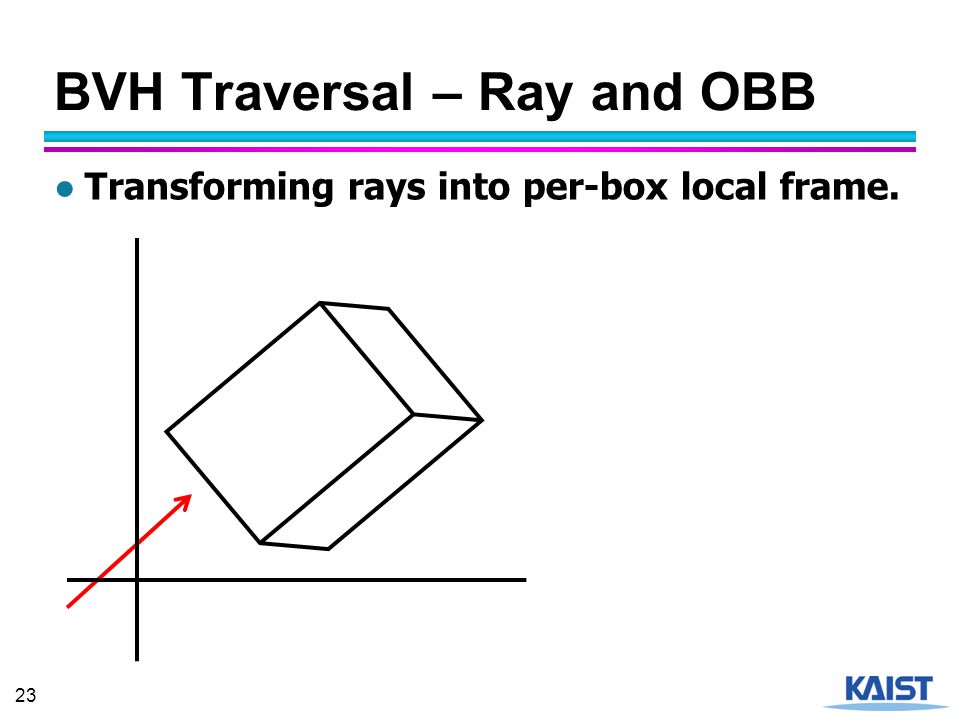 BVH Traversal – Ray and OBB

● Transforming rays into per-box local frame.

23

KAIST